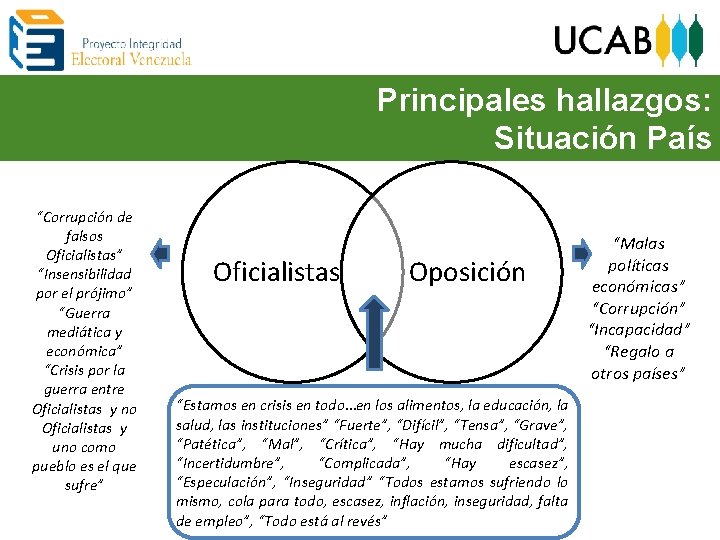 Proyecto Integridad
Electoral Venezuela

UCAB

Principales hallazgos:
Situación País

"Corrupción de falsos Oficialistas" "Insensibilidad por el prójimo" "Guerra mediática y económica" "Crisis por la guerra entre Oficialistas y no Oficialistas y uno como pueblo es el que sufre"

Oficialistas

Oposición

"Malas políticas económicas" "Corrupción" "Incapacidad" "Regalo a otros países"

"Estamos en crisis en todo...en los alimentos, la educación, la salud, las instituciones" "Fuerte", "Difícil", "Tensa", "Grave", "Patética", "Mal", "Crítica", "Hay mucha dificultad", "Incertidumbre", "Complicada", "Hay escasez", "Especulación", "Inseguridad" "Todos estamos sufriendo lo mismo, cola para todo, escasez, inflación, inseguridad, falta de empleo", "Todo está al revés"